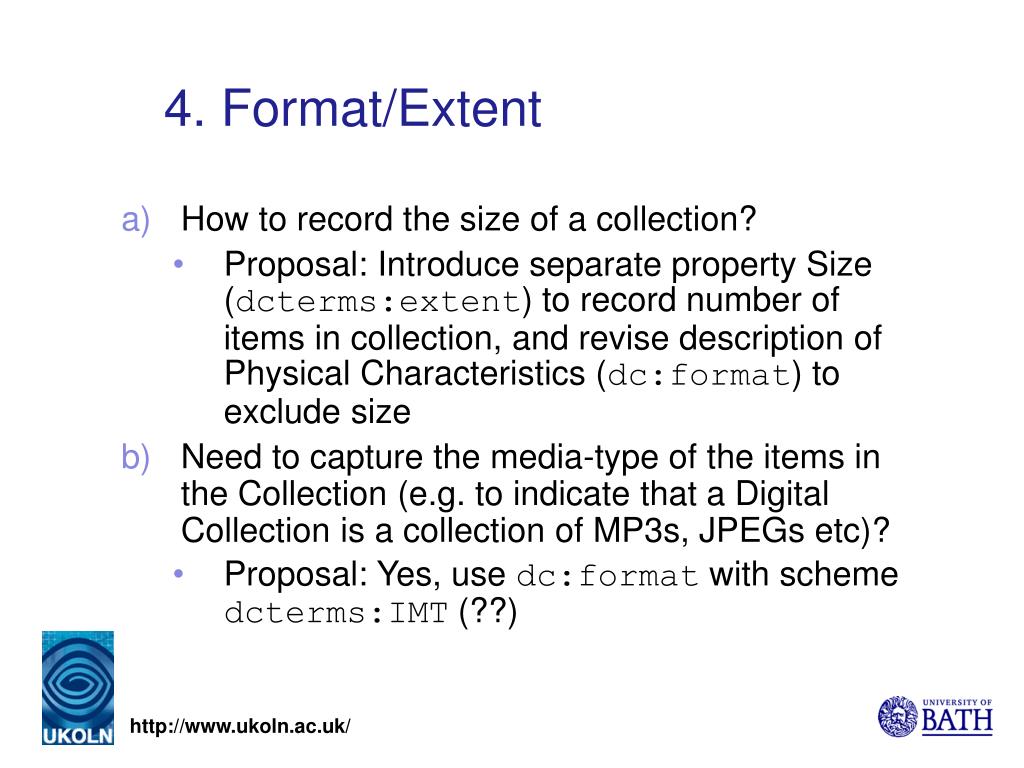 4. Format/Extent

a) How to record the size of a collection?

• Proposal: Introduce separate property Size (dcterms:extent) to record number of items in collection, and revise description of Physical Characteristics (dc:format) to exclude size

b) Need to capture the media-type of the items in the Collection (e.g. to indicate that a Digital Collection is a collection of MP3s, JPEGs etc)?

• Proposal: Yes, use dc:format with scheme dcterms:IMT (??)

UKOLN

http://www.ukoln.ac.uk/

UNIVERSITY OF BATH